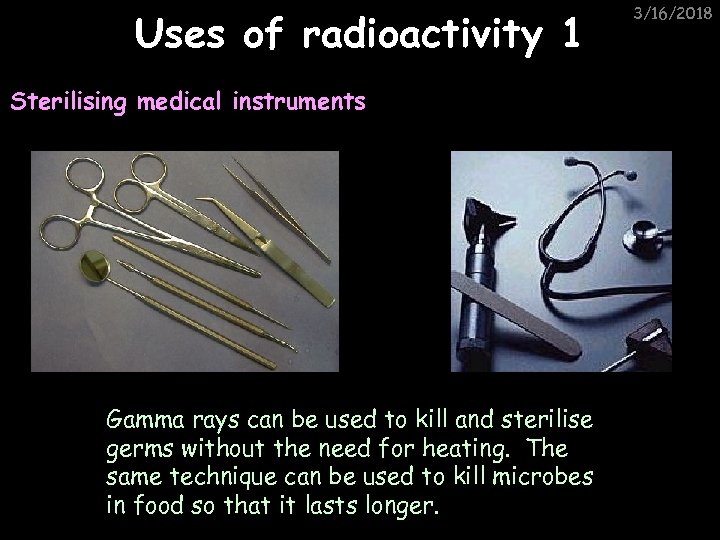 3/16/2018

Uses of radioactivity 1

Sterilising medical instruments

Gamma rays can be used to kill and sterilise germs without the need for heating. The same technique can be used to kill microbes in food so that it lasts longer.